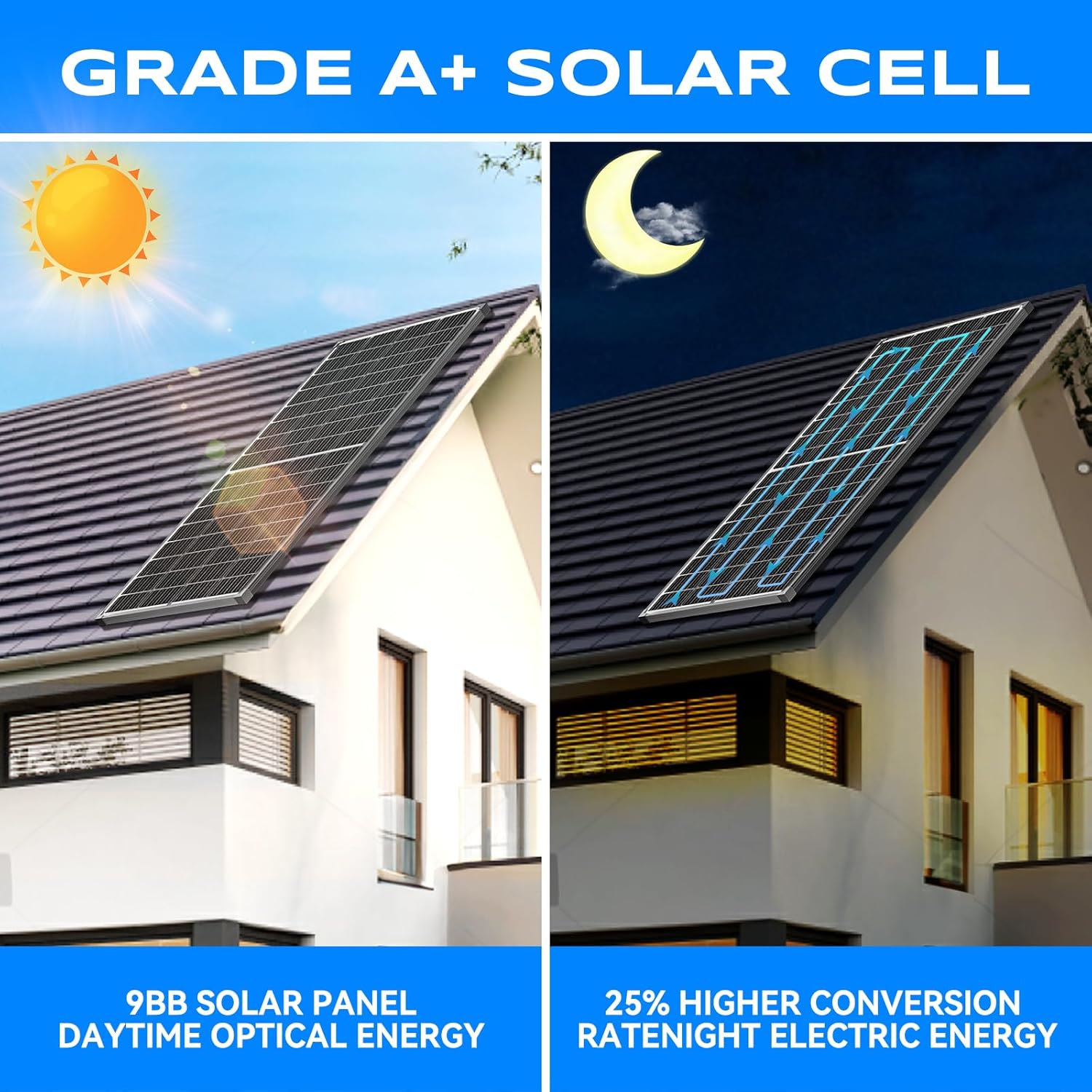 GRADE A+ SOLAR CELL

9BB SOLAR PANEL
DAYTIME OPTICAL ENERGY

25% HIGHER CONVERSION
RATENIGHT ELECTRIC ENERGY